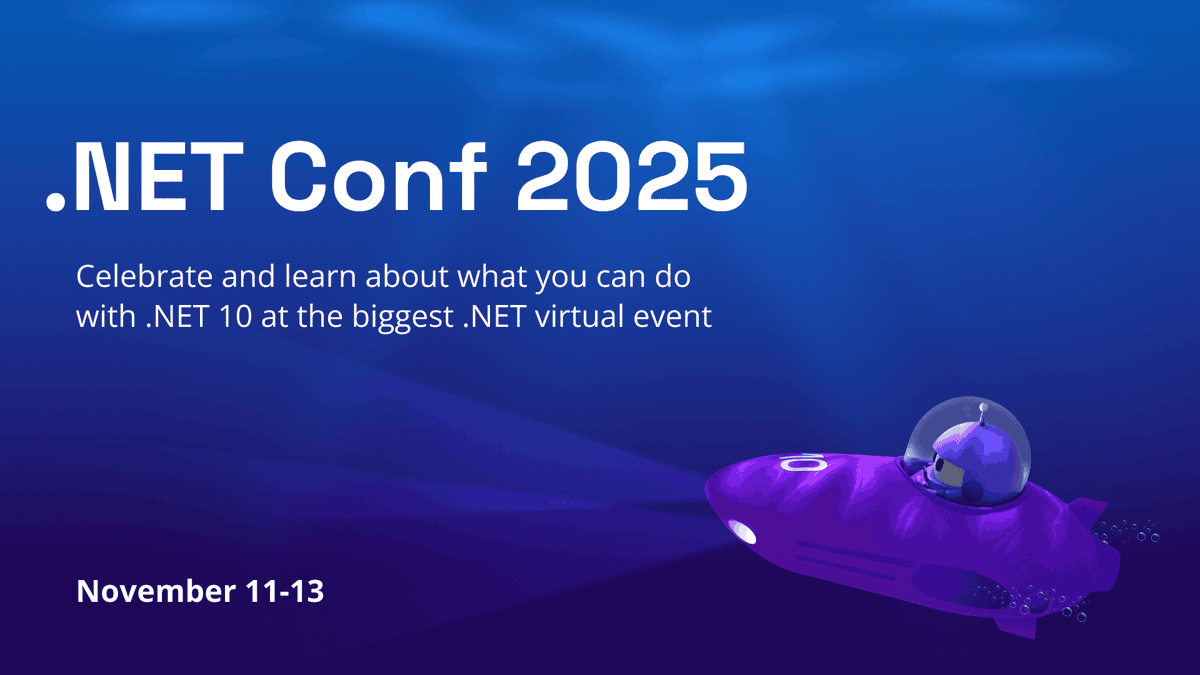 .NET Conf 2025

Celebrate and learn about what you can do with .NET 10 at the biggest .NET virtual event

10

November 11-13